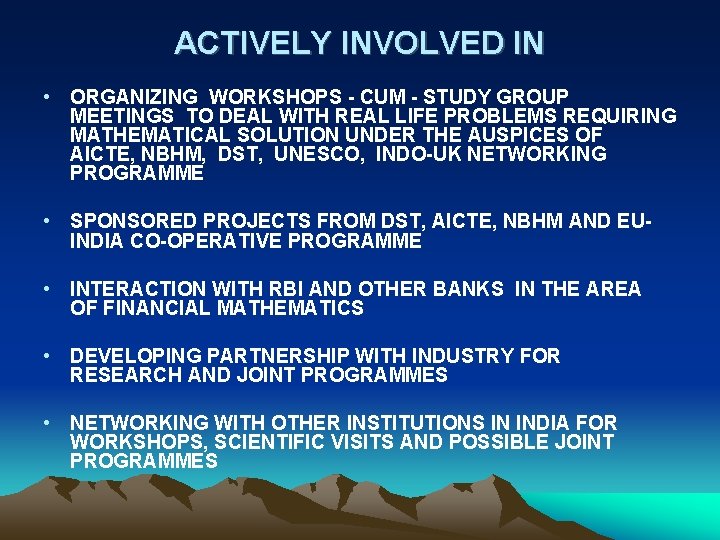 ACTIVELY INVOLVED IN

• ORGANIZING WORKSHOPS - CUM - STUDY GROUP MEETINGS TO DEAL WITH REAL LIFE PROBLEMS REQUIRING MATHEMATICAL SOLUTION UNDER THE AUSPICES OF AICTE, NBHM, DST, UNESCO, INDO-UK NETWORKING PROGRAMME

• SPONSORED PROJECTS FROM DST, AICTE, NBHM AND EU-INDIA CO-OPERATIVE PROGRAMME

• INTERACTION WITH RBI AND OTHER BANKS IN THE AREA OF FINANCIAL MATHEMATICS

• DEVELOPING PARTNERSHIP WITH INDUSTRY FOR RESEARCH AND JOINT PROGRAMMES

• NETWORKING WITH OTHER INSTITUTIONS IN INDIA FOR WORKSHOPS, SCIENTIFIC VISITS AND POSSIBLE JOINT PROGRAMMES